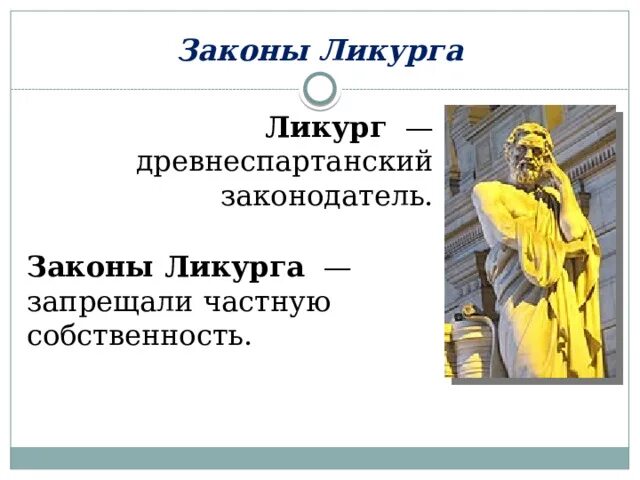 Законы Ликурга

Ликург — древнеспартанский законодатель.

Законы Ликурга — запрещали частную собственность.